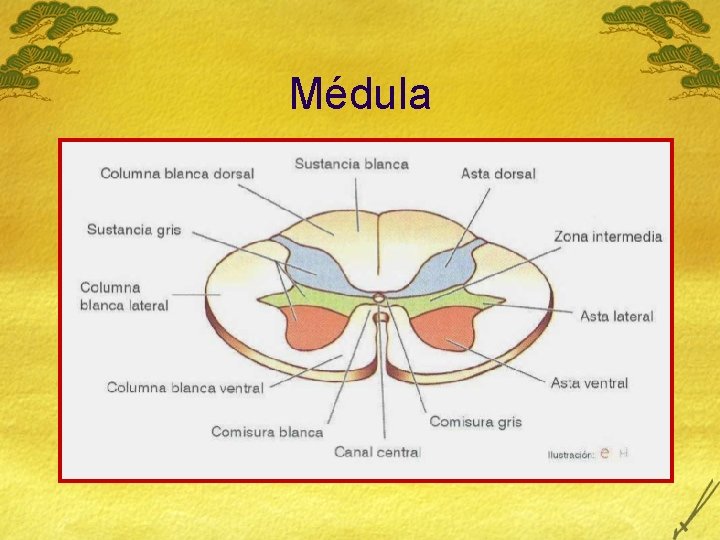 Médula

Columna blanca dorsal

Sustancia blanca

Asta dorsal

Sustancia gris

Zona intermedia

Columna blanca lateral

Asta lateral

Columna blanca ventral

Asta ventral

Comisura blanca

Comisura gris

Canal central

Ilustración: e H